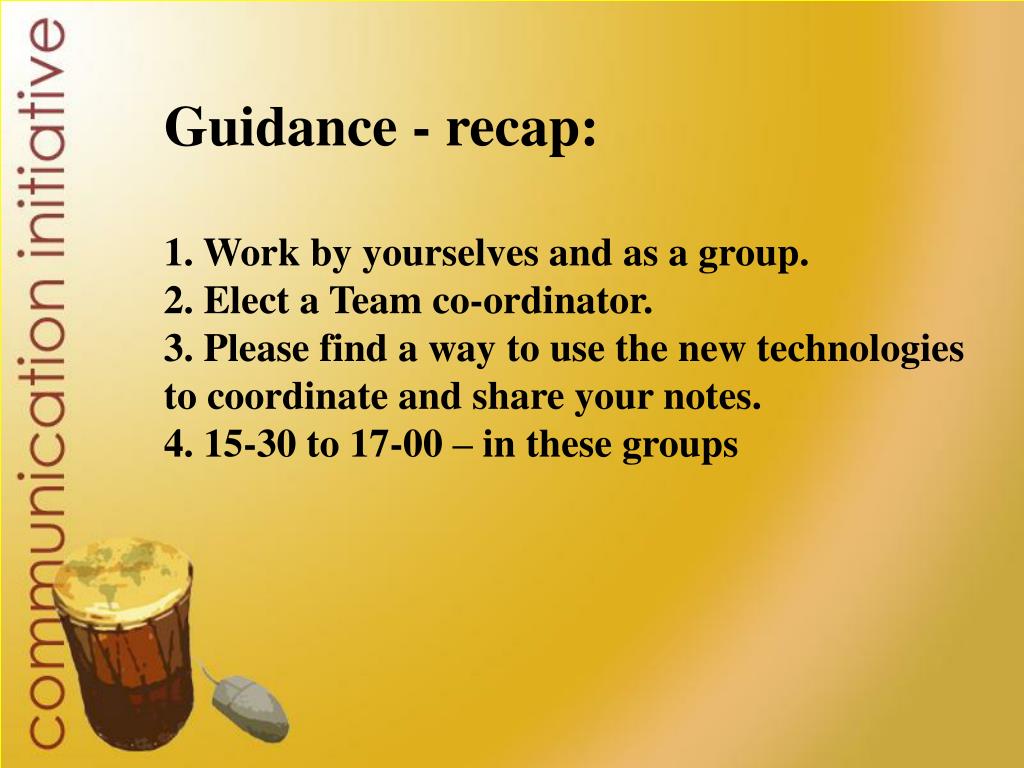 communication initiative

Guidance - recap:

1. Work by yourselves and as a group.
2. Elect a Team co-ordinator.
3. Please find a way to use the new technologies to coordinate and share your notes.
4. 15-30 to 17-00 – in these groups